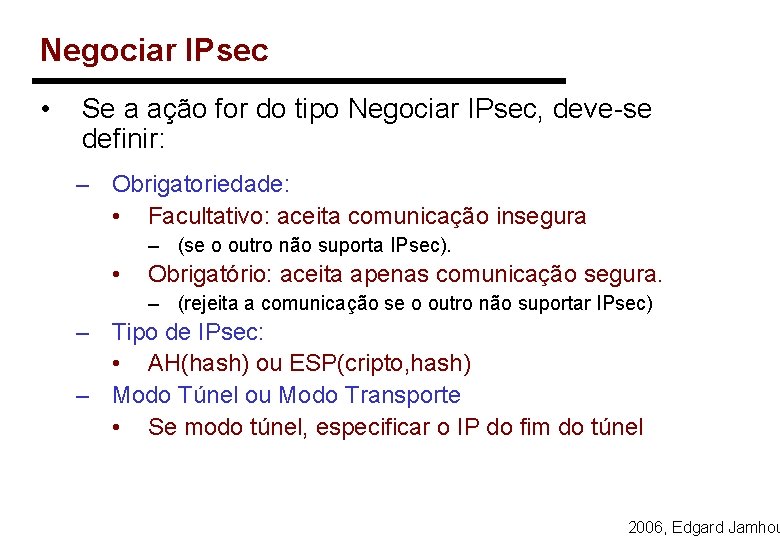 Negociar IPsec

• Se a ação for do tipo Negociar IPsec, deve-se definir:

– Obrigatoriedade:
• Facultativo: aceita comunicação insegura
– (se o outro não suporta IPsec).
• Obrigatório: aceita apenas comunicação segura.
– (rejeita a comunicação se o outro não suportar IPsec)
– Tipo de IPsec:
• AH(hash) ou ESP(cripto,hash)
– Modo Túnel ou Modo Transporte
• Se modo túnel, especificar o IP do fim do túnel

2006, Edgard Jamhou